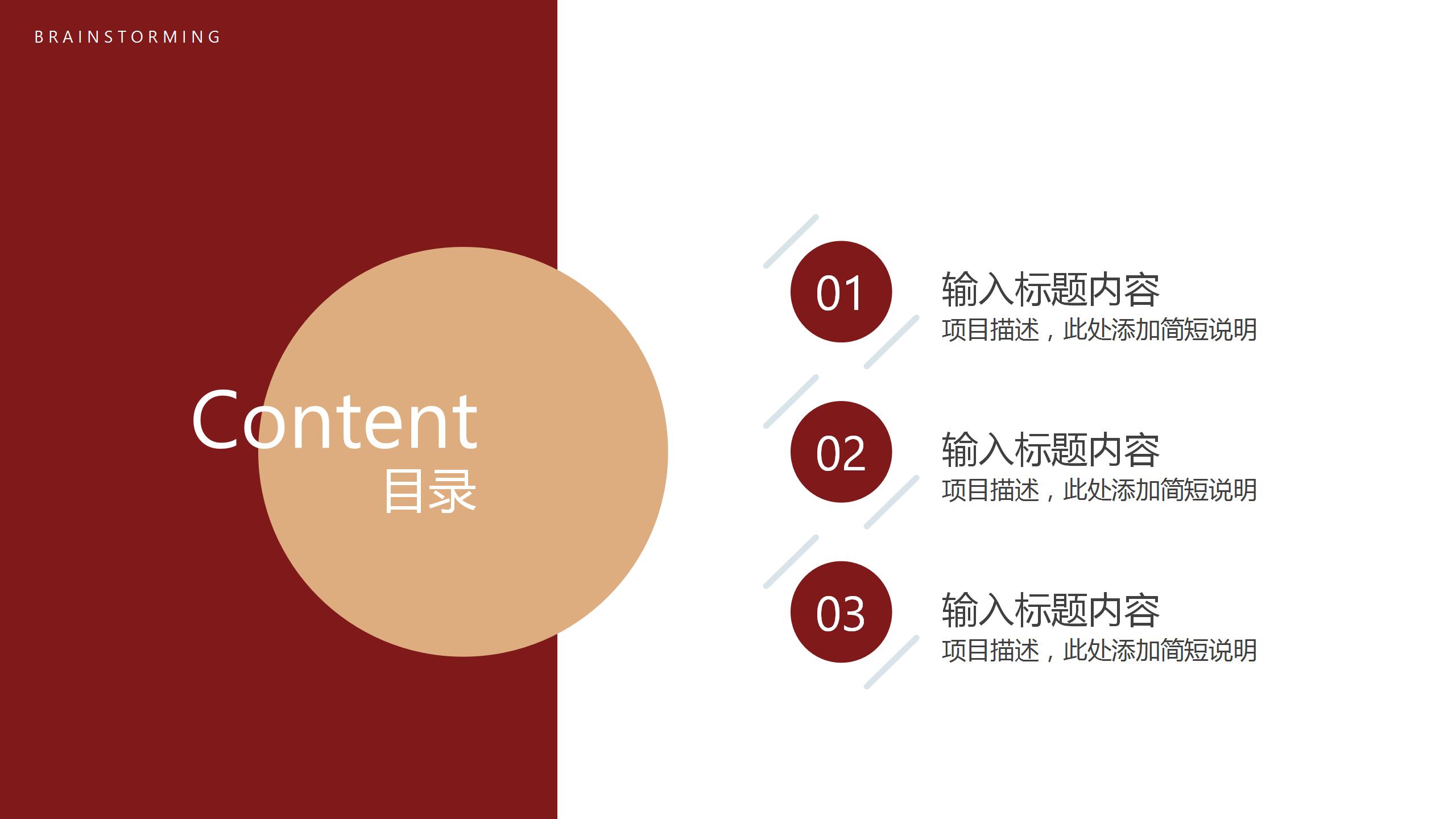 BRAINSTORMING

Content
目录

01
输入标题内容
项目描述，此处添加简短说明

02
输入标题内容
项目描述，此处添加简短说明

03
输入标题内容
项目描述，此处添加简短说明